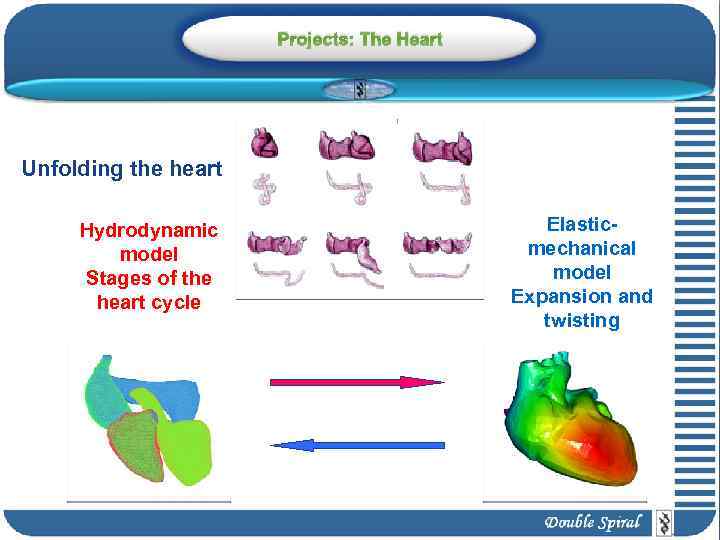 Projects: The Heart

Unfolding the heart

Hydrodynamic model
Stages of the heart cycle

Elastic-mechanical model
Expansion and twisting

Double Spiral